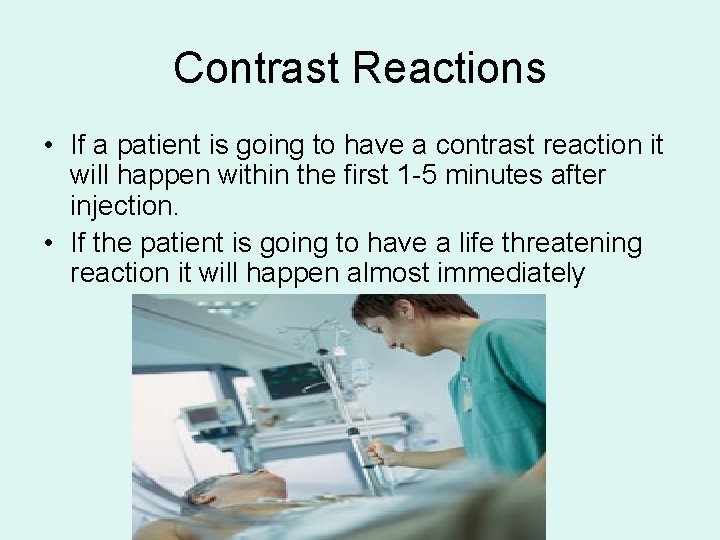 Contrast Reactions

• If a patient is going to have a contrast reaction it will happen within the first 1-5 minutes after injection.

• If the patient is going to have a life threatening reaction it will happen almost immediately